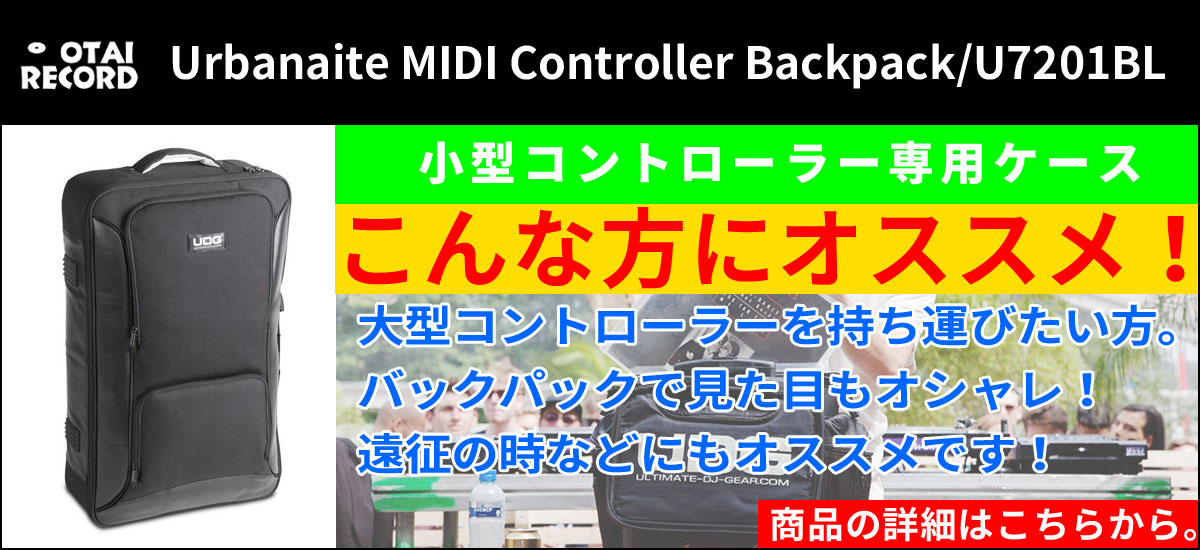 OTAI RECORD

Urbanaite MIDI Controller Backpack/U7201BL

UDG

小型コントローラー専用ケース

こんな方にオススメ！

大型コントローラーを持ち運びたい方。
バックパックで見た目もオシャレ！
遠征の時などにもオススメです！

ULTIMATE-DJ-GEAR.COM

商品の詳細はこちらから。